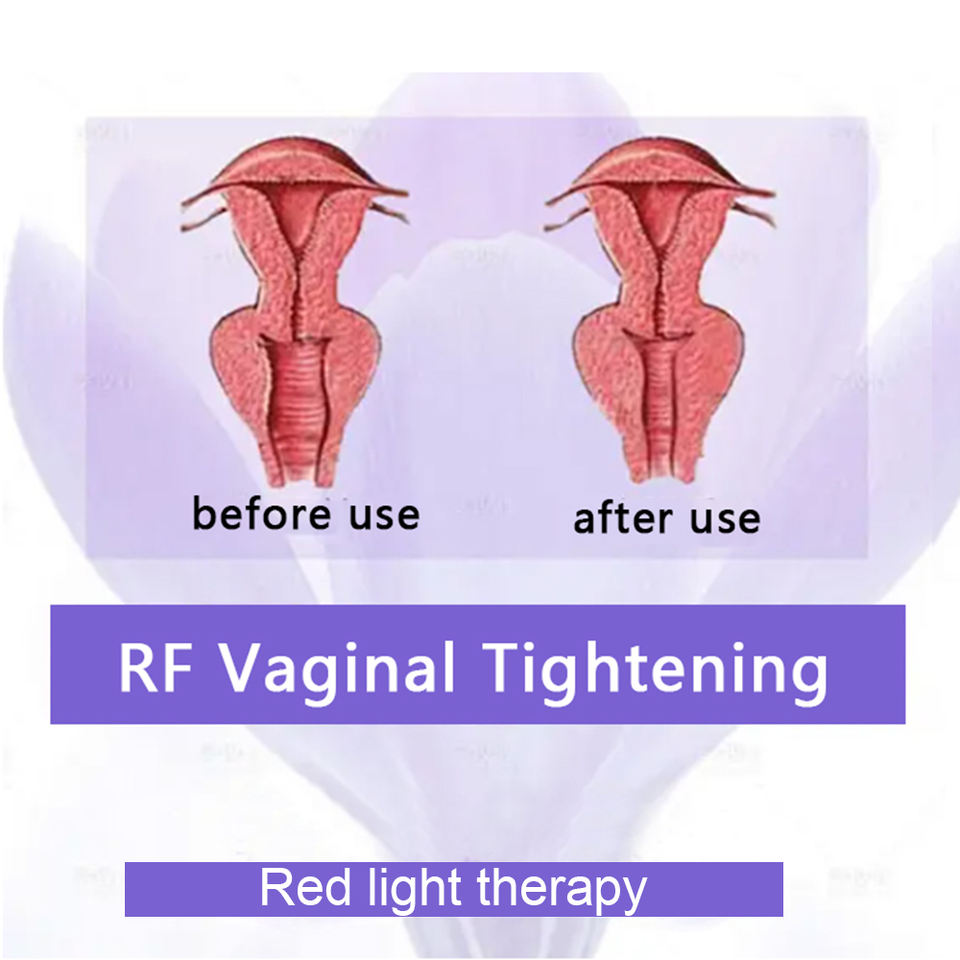 before use

after use

RF Vaginal Tightening

Red light therapy